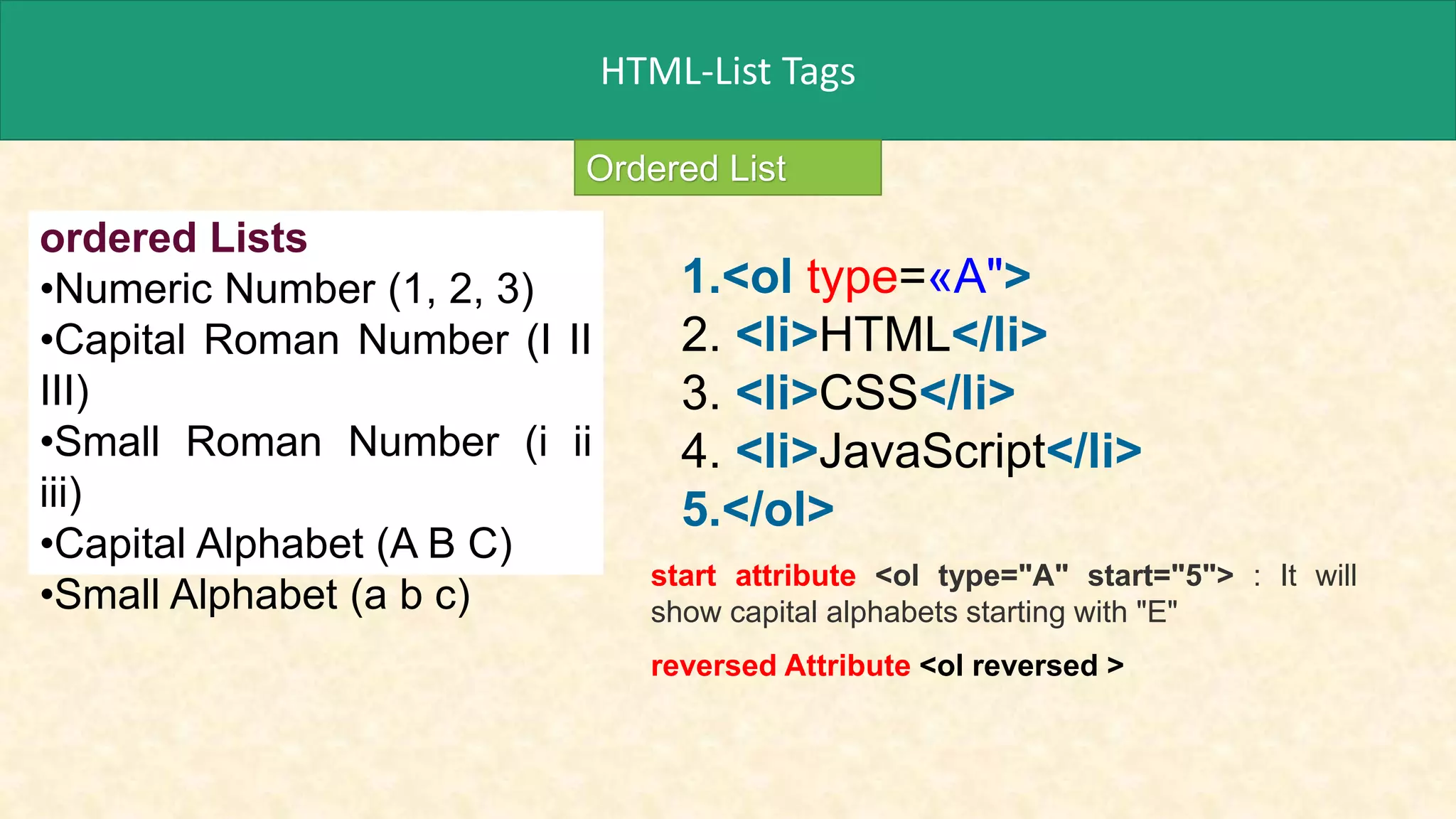 HTML-List Tags

Ordered List

ordered Lists
•Numeric Number (1, 2, 3)
•Capital Roman Number (I II III)
•Small Roman Number (i ii iii)
•Capital Alphabet (A B C)
•Small Alphabet (a b c)

1.<ol type=«A">
2. <li>HTML</li>
3. <li>CSS</li>
4. <li>JavaScript</li>
5.</ol>

start attribute <ol type="A" start="5"> : It will show capital alphabets starting with "E"

reversed Attribute <ol reversed >